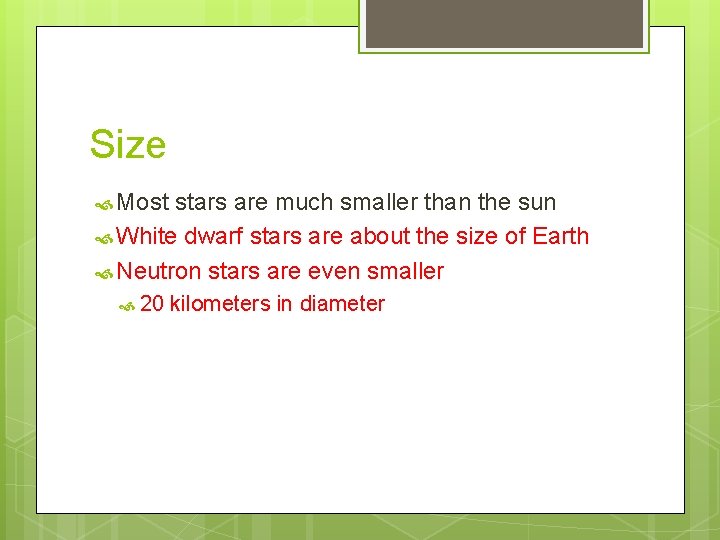 Size

Most stars are much smaller than the sun

White dwarf stars are about the size of Earth

Neutron stars are even smaller

20 kilometers in diameter